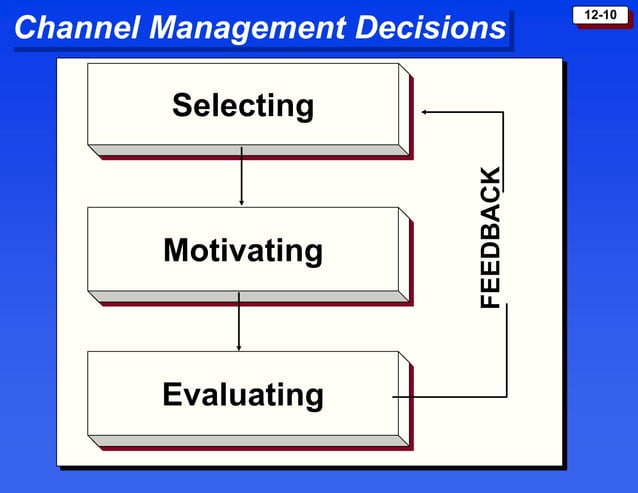 Channel Management Decisions

12-10

Selecting

Motivating

Evaluating

FEEDBACK